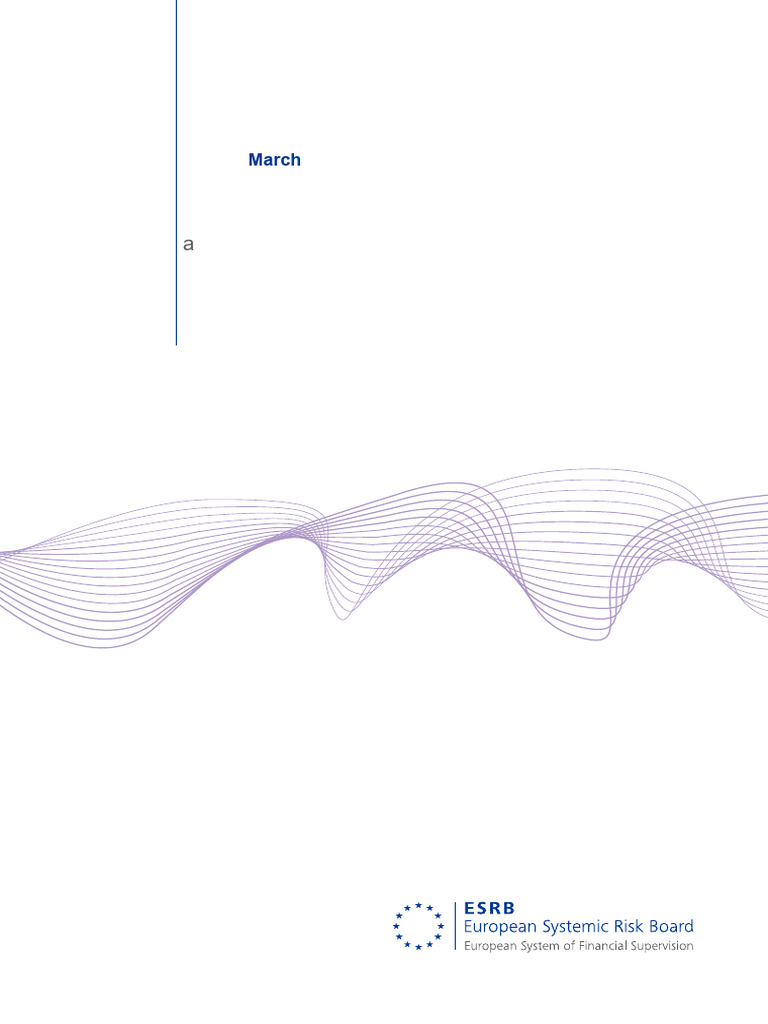 March

a

ESRB
European Systemic Risk Board
European System of Financial Supervision